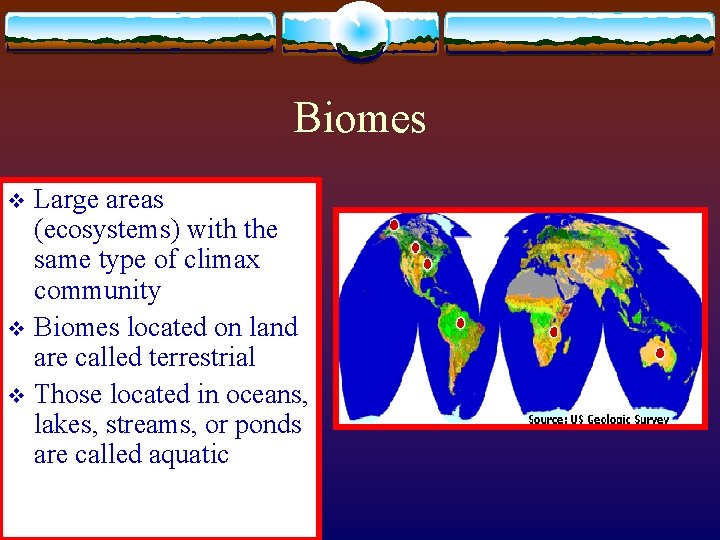 Biomes

❖ Large areas (ecosystems) with the same type of climax community

❖ Biomes located on land are called terrestrial

❖ Those located in oceans, lakes, streams, or ponds are called aquatic

Source: US Geologic Survey